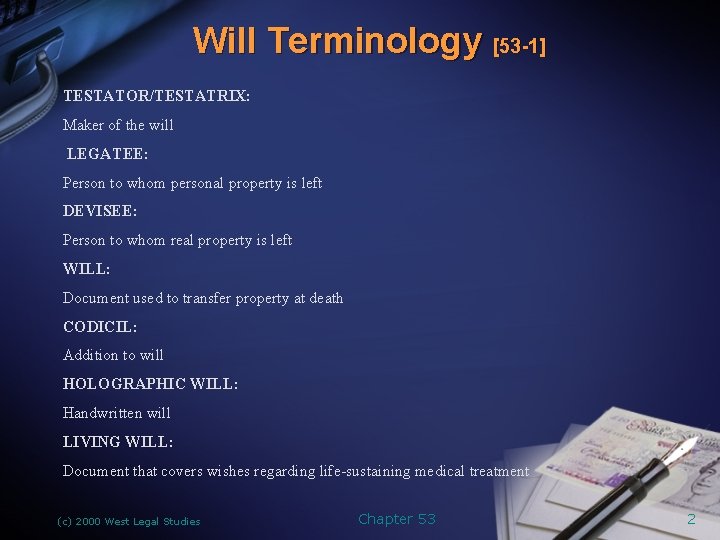 Will Terminology [53-1]

TESTATOR/TESTATRIX:

Maker of the will

LEGATEE:

Person to whom personal property is left

DEVISEE:

Person to whom real property is left

WILL:

Document used to transfer property at death

CODICIL:

Addition to will

HOLOGRAPHIC WILL:

Handwritten will

LIVING WILL:

Document that covers wishes regarding life-sustaining medical treatment

(c) 2000 West Legal Studies

Chapter 53

2